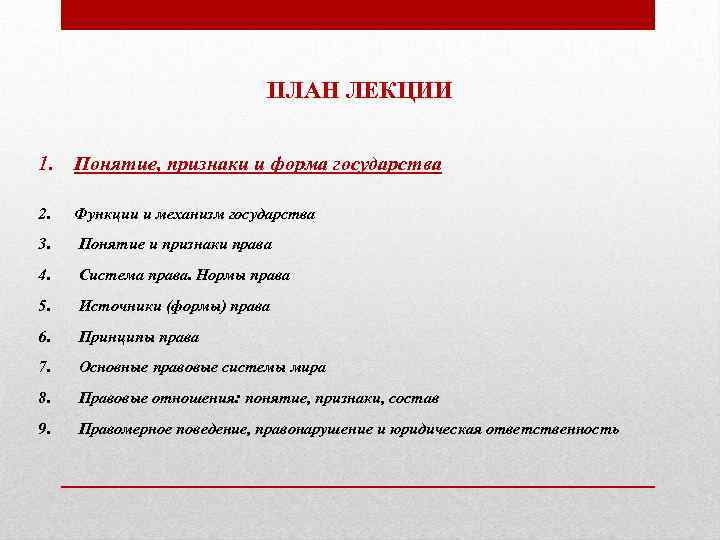 ПЛАН ЛЕКЦИИ

1. Понятие, признаки и форма государства

2. Функции и механизм государства
3. Понятие и признаки права
4. Система права. Нормы права
5. Источники (формы) права
6. Принципы права
7. Основные правовые системы мира
8. Правовые отношения: понятие, признаки, состав
9. Правомерное поведение, правонарушение и юридическая ответственность